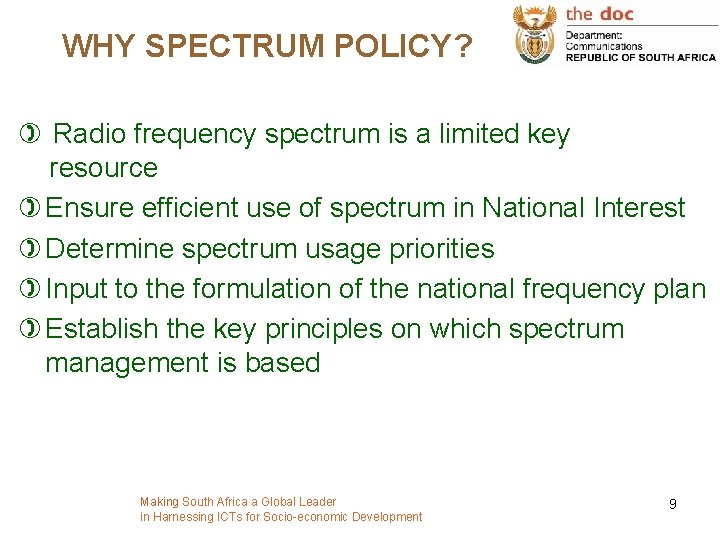 WHY SPECTRUM POLICY?

the doc
Department:
Communications
REPUBLIC OF SOUTH AFRICA

Radio frequency spectrum is a limited key resource

Ensure efficient use of spectrum in National Interest

Determine spectrum usage priorities

Input to the formulation of the national frequency plan

Establish the key principles on which spectrum management is based

Making South Africa a Global Leader
in Harnessing ICTs for Socio-economic Development

9